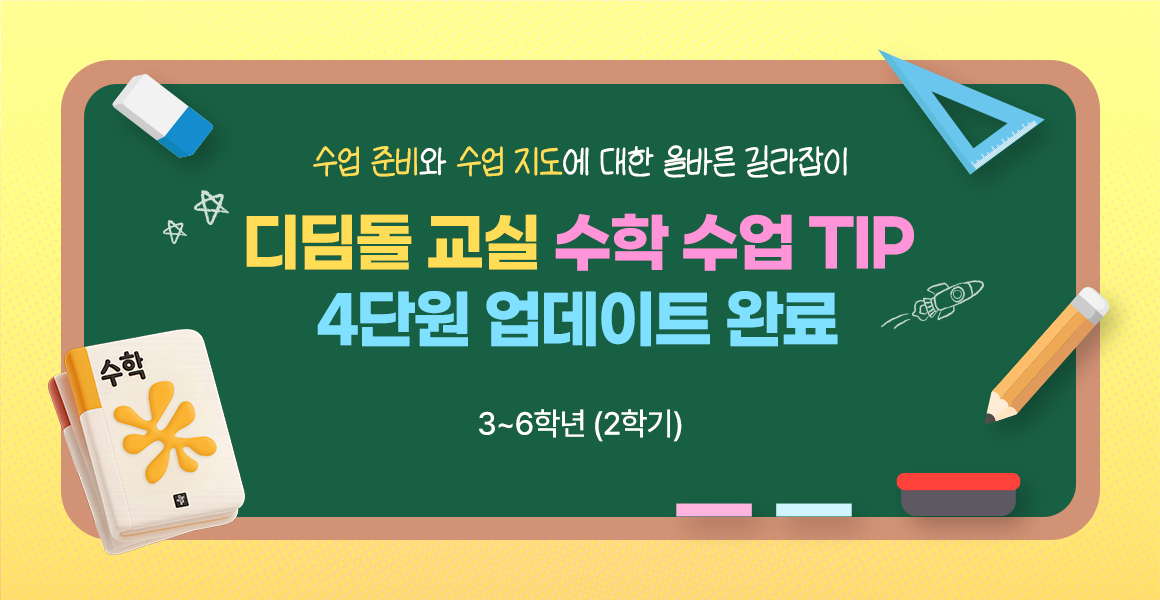 수업 준비와 수업 지도에 대한 올바른 길라잡이

디딤돌 교실 수학 수업 TIP
4단원 업데이트 완료

3~6학년 (2학기)

수학